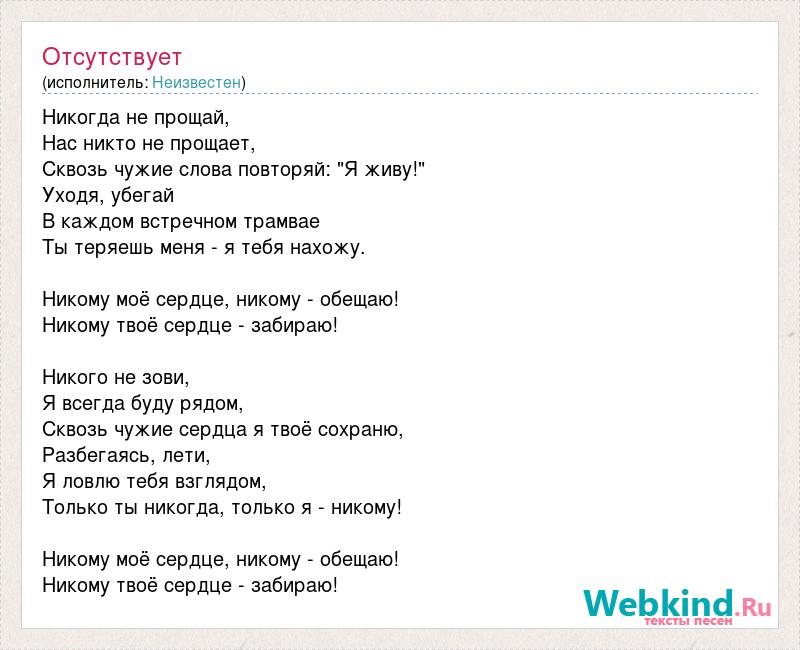 Отсутствует
(исполнитель: Неизвестен)

Никогда не прощай,
Нас никто не прощает,
Сквозь чужие слова повторяй: "Я живу!"
Уходя, убегай
В каждом встречном трамвае
Ты теряешь меня - я тебя нахожу.

Никому моё сердце, никому - обещаю!
Никому твоё сердце - забираю!

Никого не зови,
Я всегда буду рядом,
Сквозь чужие сердца я твоё сохраню,
Разбегаясь, лети,
Я ловлю тебя взглядом,
Только ты никогда, только я - никому!

Никому моё сердце, никому - обещаю!
Никому твоё сердце - забираю!

Webkind.Ru
тексты песен